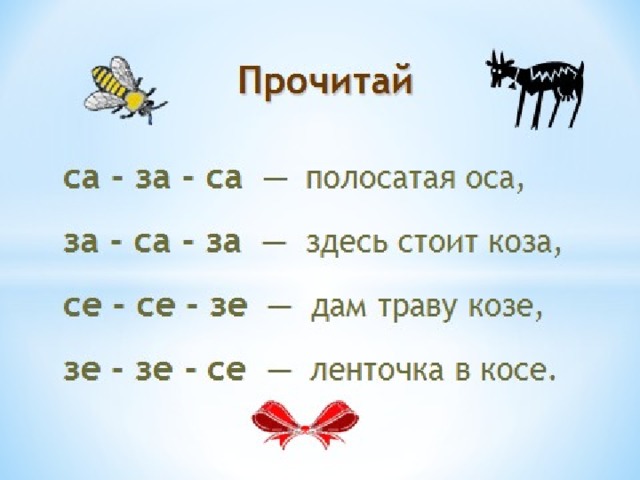 Прочитай

са - за - са — полосатая оса,

за - са - за — здесь стоит коза,

се - се - зе — дам траву козе,

зе - зе - се — ленточка в косе.